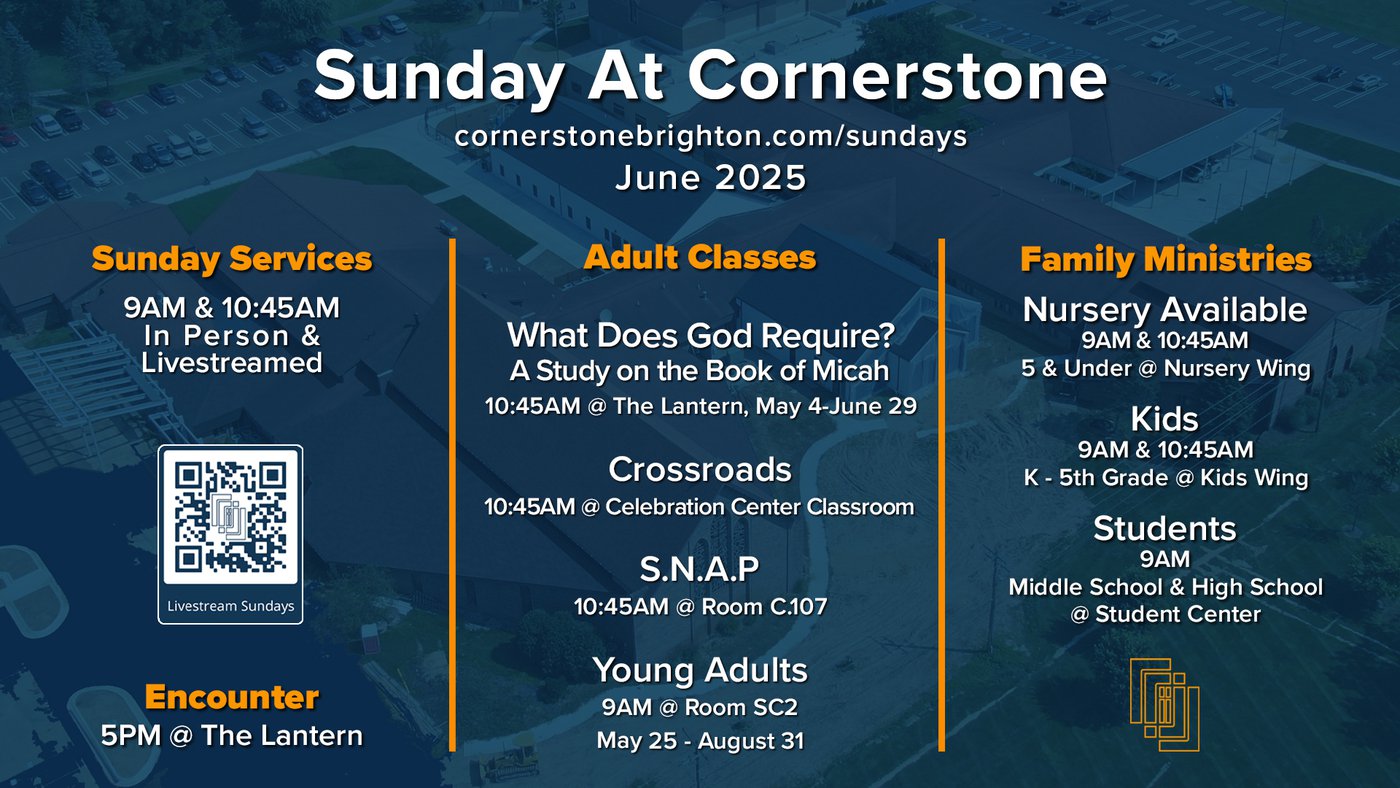 Sunday At Cornerstone
cornerstonebrighton.com/sundays
June 2025

Sunday Services
9AM & 10:45AM
In Person & Livestreamed

Livestream Sundays

Encounter
5PM @ The Lantern

Adult Classes

What Does God Require?
A Study on the Book of Micah
10:45AM @ The Lantern, May 4-June 29

Crossroads
10:45AM @ Celebration Center Classroom

S.N.A.P
10:45AM @ Room C.107

Young Adults
9AM @ Room SC2
May 25 - August 31

Family Ministries

Nursery Available
9AM & 10:45AM
5 & Under @ Nursery Wing

Kids
9AM & 10:45AM
K - 5th Grade @ Kids Wing

Students
9AM
Middle School & High School @ Student Center